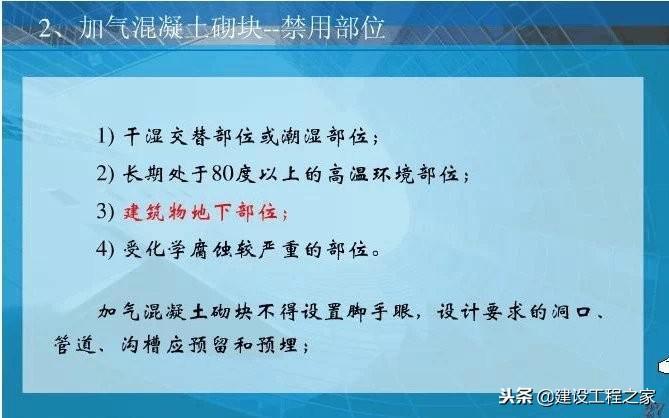 2、加气混凝土砌块--禁用部位

1) 干湿交替部位或潮湿部位；

2) 长期处于80度以上的高温环境部位；

3) 建筑物地下部位；

4) 受化学腐蚀较严重的部位。

加气混凝土砌块不得设置脚手眼，设计要求的洞口、管道、沟槽应预留和预埋；

头条 @建设工程之家